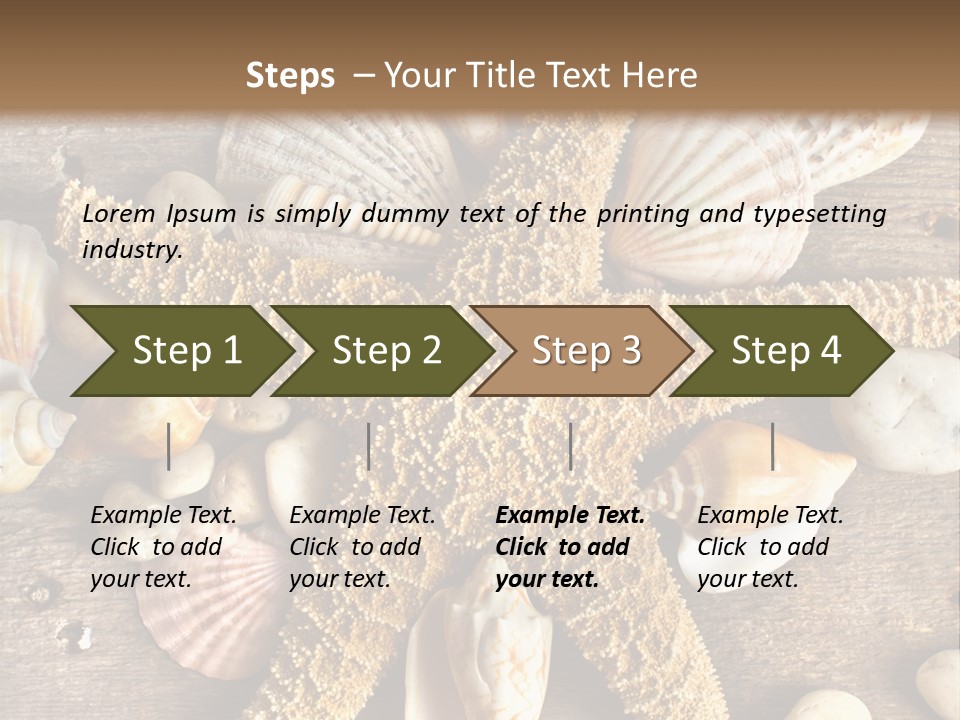 Steps – Your Title Text Here

Lorem Ipsum is simply dummy text of the printing and typesetting industry.

Step 1

Step 2

Step 3

Step 4

Example Text. Click to add your text.

Example Text. Click to add your text.

Example Text. Click to add your text.

Example Text. Click to add your text.